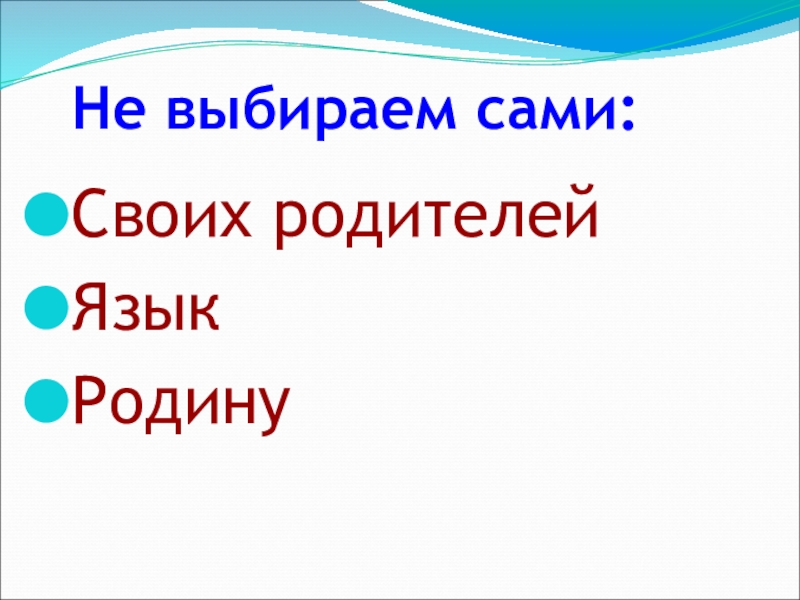 Не выбираем сами:

Своих родителей
Язык
Родину